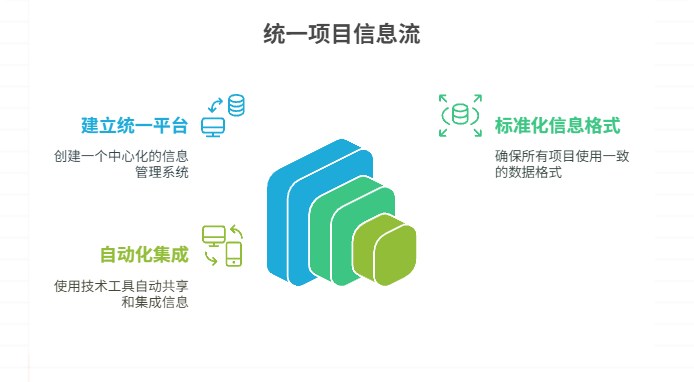 统一项目信息流

建立统一平台

创建一个中心化的信息管理系统

标准化信息格式

确保所有项目使用一致的数据格式

自动化集成

使用技术工具自动共享和集成信息